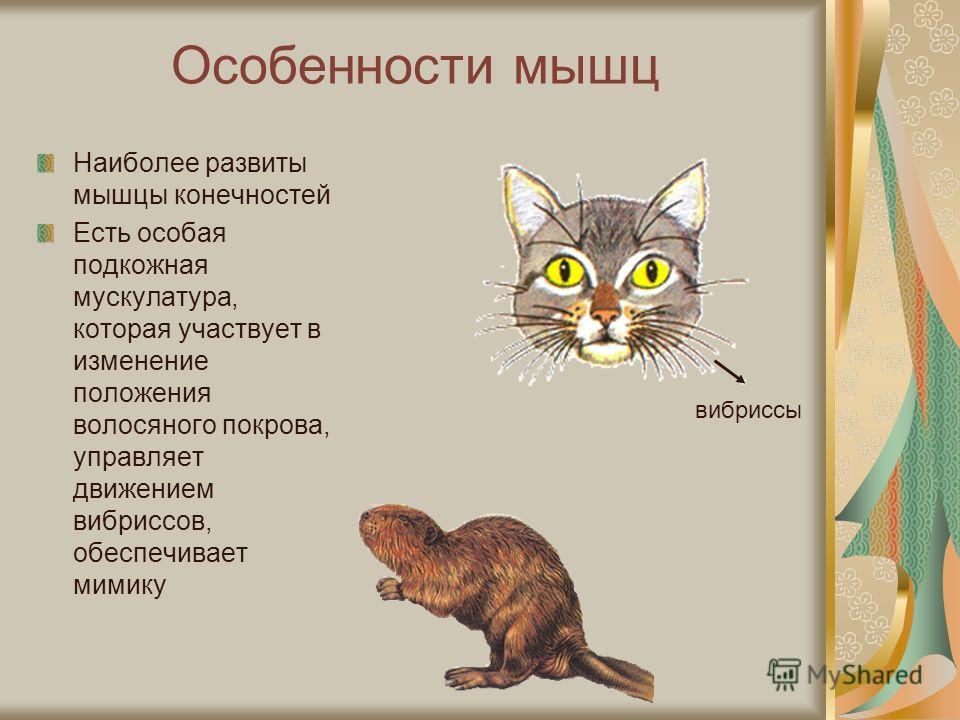 Особенности мышц

Наиболее развиты мышцы конечностей

Есть особая подкожная мускулатура, которая участвует в изменение положения волосяного покрова, управляет движением вибриссов, обеспечивает мимику

вибриссы

MyShared